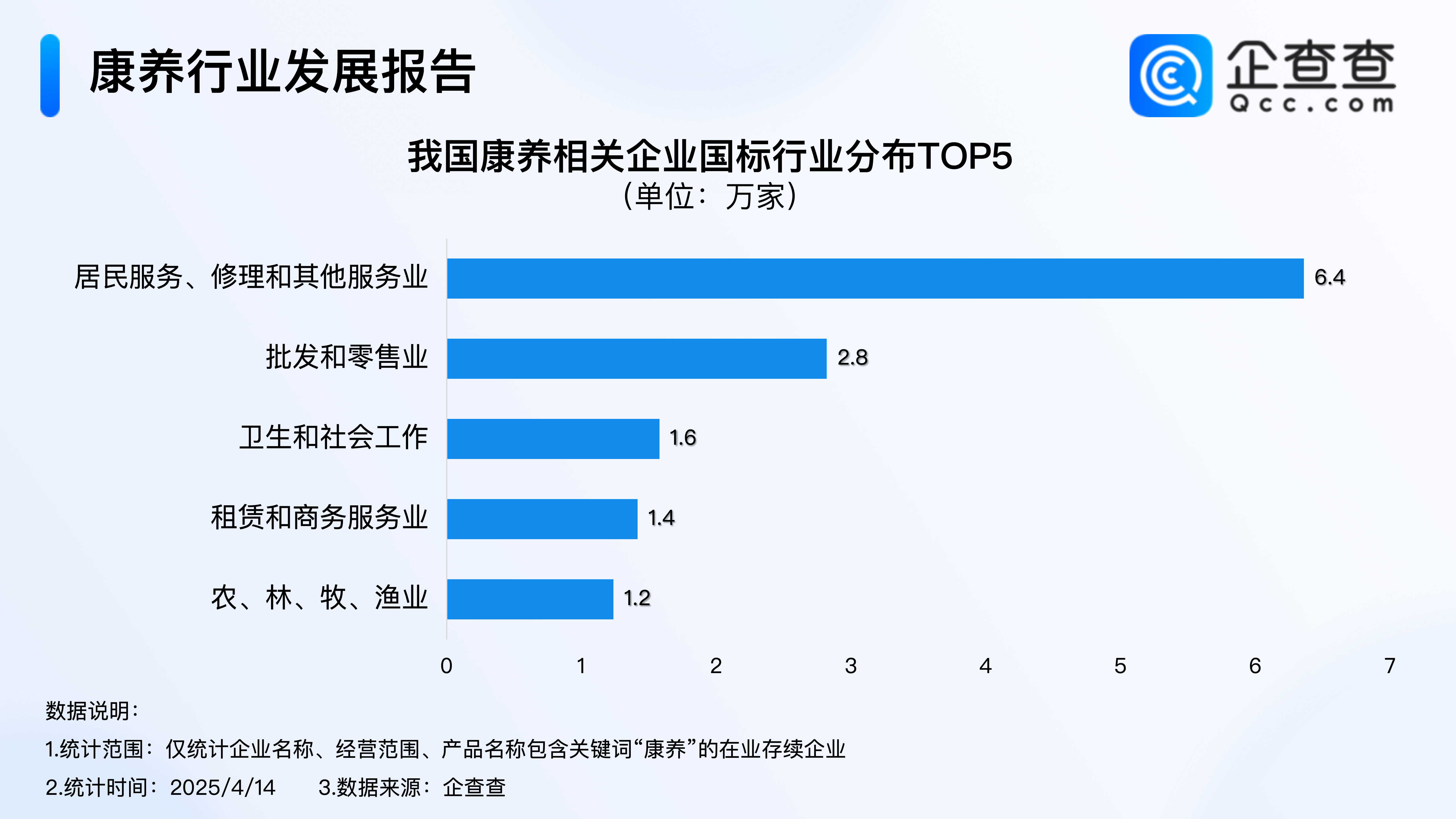 康养行业发展报告

企查查
Qcc.com

我国康养相关企业国标行业分布TOP5
（单位：万家）

居民服务、修理和其他服务业 6.4
批发和零售业 2.8
卫生和社会工作 1.6
租赁和商务服务业 1.4
农、林、牧、渔业 1.2

0 1 2 3 4 5 6 7

数据说明：
1.统计范围：仅统计企业名称、经营范围、产品名称包含关键词“康养”的在业存续企业
2.统计时间：2025/4/14 3.数据来源：企查查